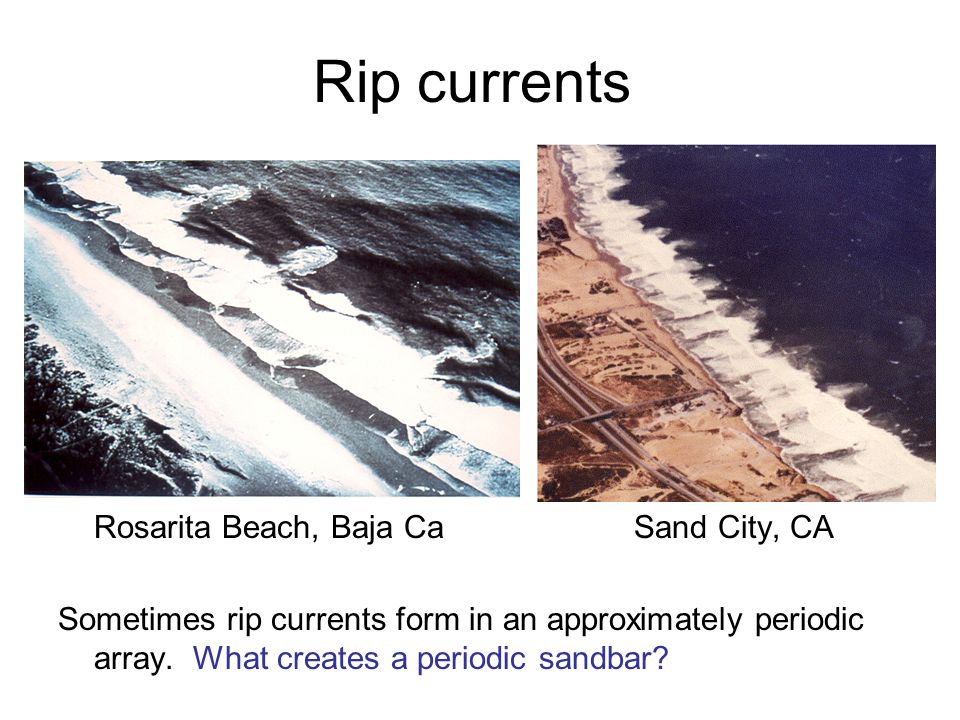 Rip currents

Rosarita Beach, Baja Ca

Sand City, CA

Sometimes rip currents form in an approximately periodic array. What creates a periodic sandbar?